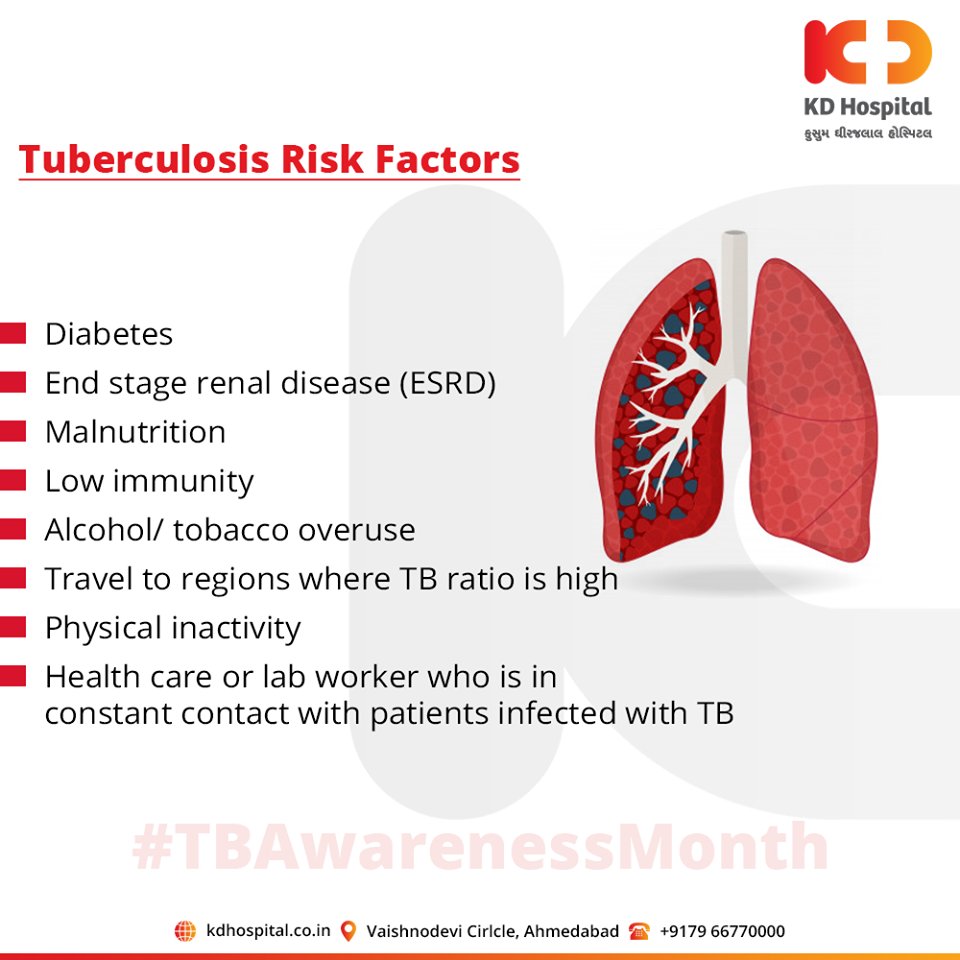 KD Hospital
કુસુમ ધીરજલાલ હોસ્પિટલ

Tuberculosis Risk Factors

Diabetes
End stage renal disease (ESRD)
Malnutrition
Low immunity
Alcohol/ tobacco overuse
Travel to regions where TB ratio is high
Physical inactivity
Health care or lab worker who is in constant contact with patients infected with TB

#TBAwarenessMonth

kdhospital.co.in Vaishnodevi Cirlcle, Ahmedabad +9179 66770000